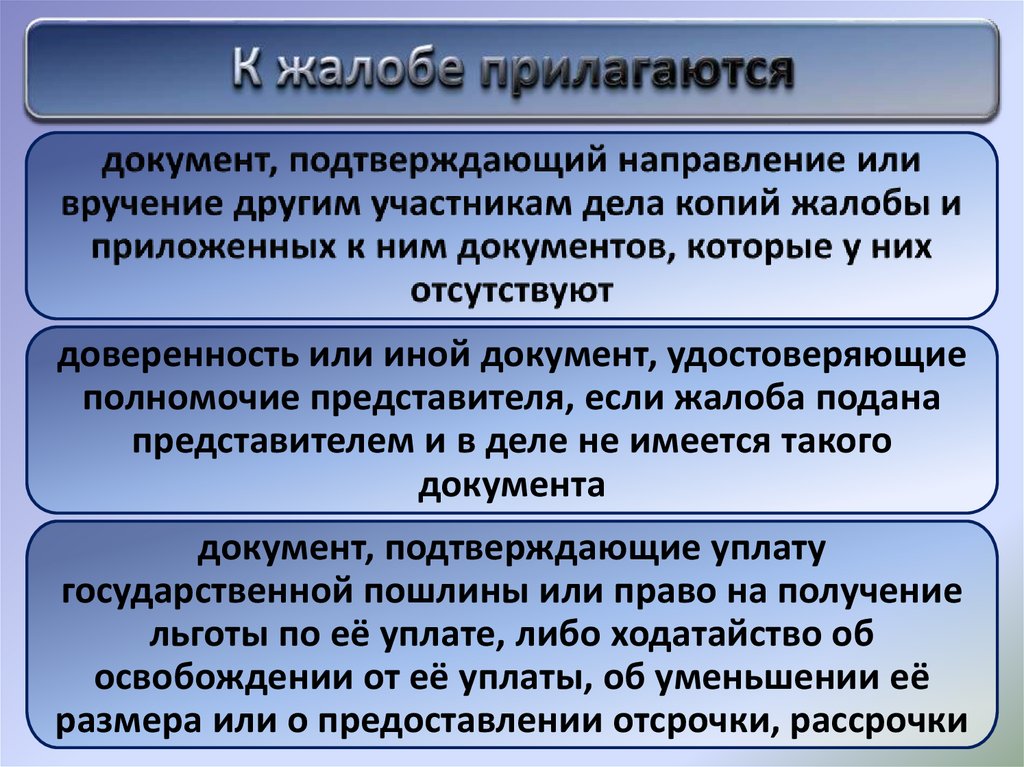 К жалобе прилагаются

документ, подтверждающий направление или вручение другим участникам дела копий жалобы и приложенных к ним документов, которые у них отсутствуют

доверенность или иной документ, удостоверяющие полномочие представителя, если жалоба подана представителем и в деле не имеется такого документа

документ, подтверждающие уплату государственной пошлины или право на получение льготы по её уплате, либо ходатайство об освобождении от её уплаты, об уменьшении её размера или о предоставлении отсрочки, рассрочки